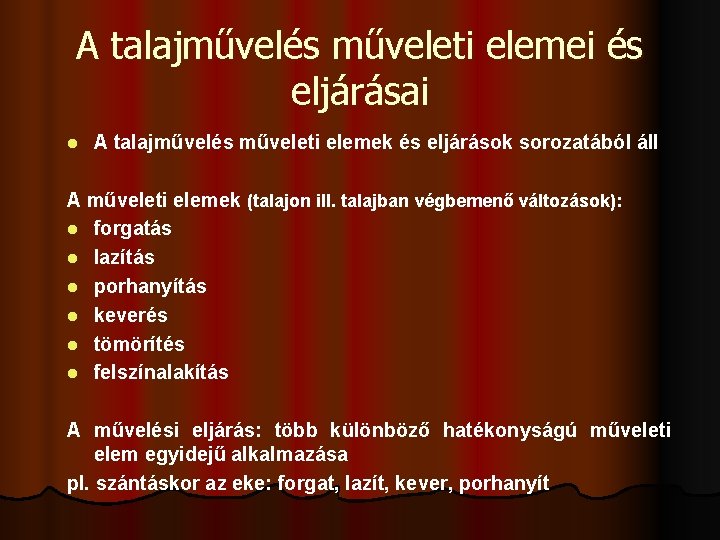 A talajművelés műveleti elemei és eljárásai

- A talajművelés műveleti elemek és eljárások sorozatából áll

A műveleti elemek (talajon ill. talajban végbemenő változások):
- forgatás
- lazítás
- porhanyítás
- keverés
- tömörítés
- felszínalakítás

A művelési eljárás: több különböző hatékonyságú műveleti elem egyidejű alkalmazása
pl. szántáskor az eke: forgat, lazít, kever, porhanyít